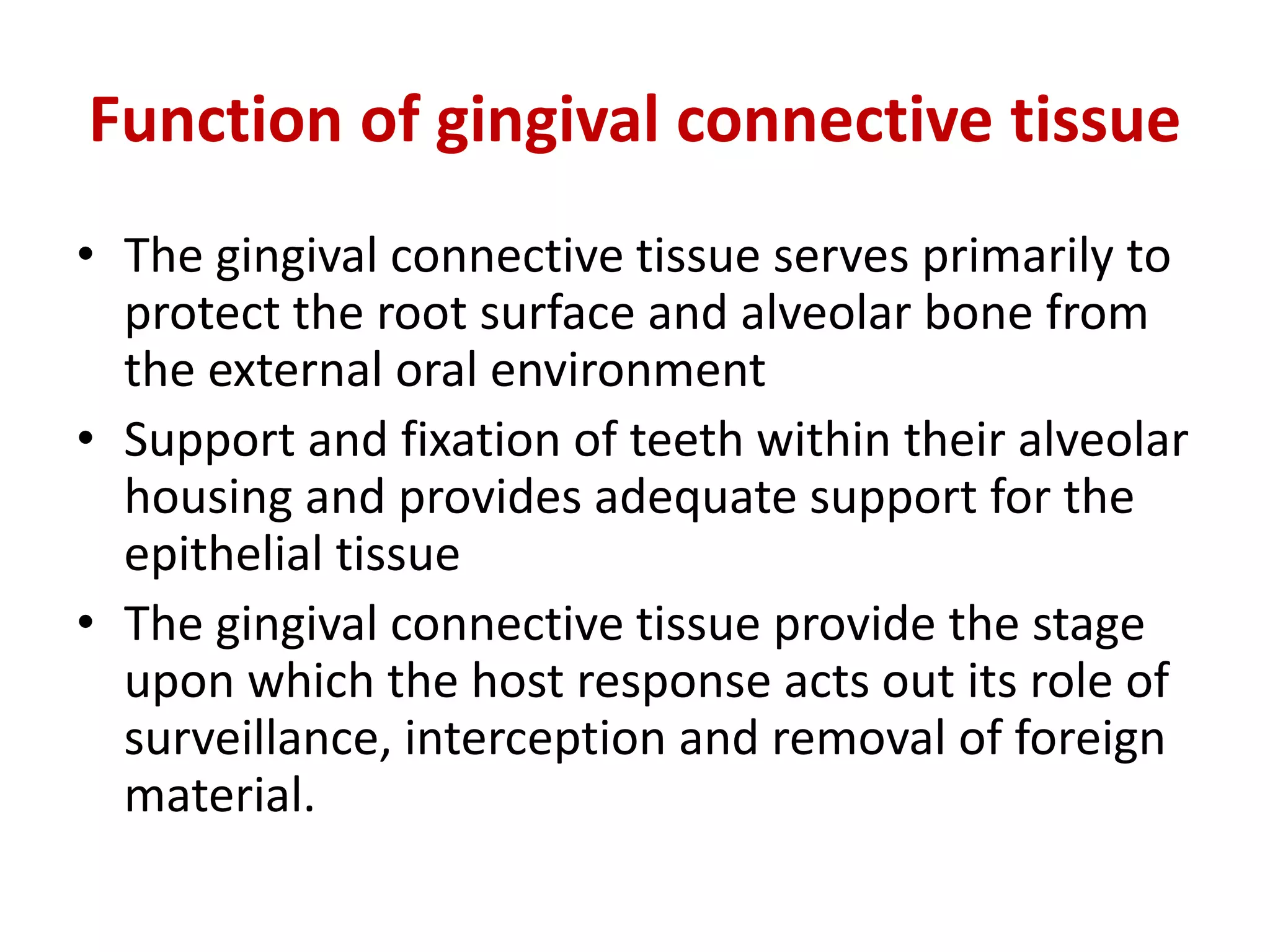 Function of gingival connective tissue

• The gingival connective tissue serves primarily to protect the root surface and alveolar bone from the external oral environment
• Support and fixation of teeth within their alveolar housing and provides adequate support for the epithelial tissue
• The gingival connective tissue provide the stage upon which the host response acts out its role of surveillance, interception and removal of foreign material.